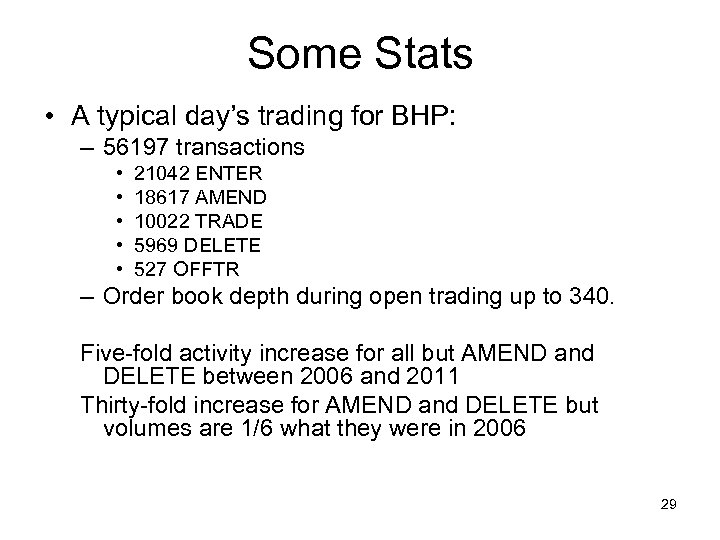 Some Stats

• A typical day's trading for BHP:
– 56197 transactions
• 21042 ENTER
• 18617 AMEND
• 10022 TRADE
• 5969 DELETE
• 527 OFFTR
– Order book depth during open trading up to 340.

Five-fold activity increase for all but AMEND and DELETE between 2006 and 2011

Thirty-fold increase for AMEND and DELETE but volumes are 1/6 what they were in 2006

29